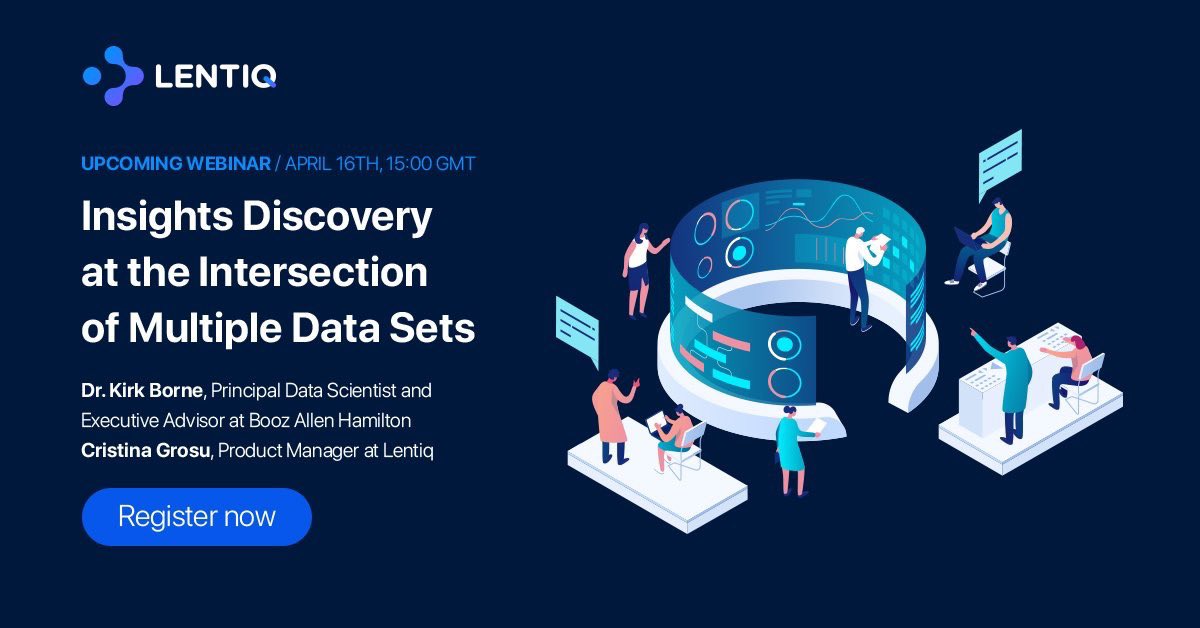 LENTIQ

UPCOMING WEBINAR / APRIL 16TH, 15:00 GMT

Insights Discovery at the Intersection of Multiple Data Sets

Dr. Kirk Borne, Principal Data Scientist and Executive Advisor at Booz Allen Hamilton
Cristina Grosu, Product Manager at Lentiq

Register now